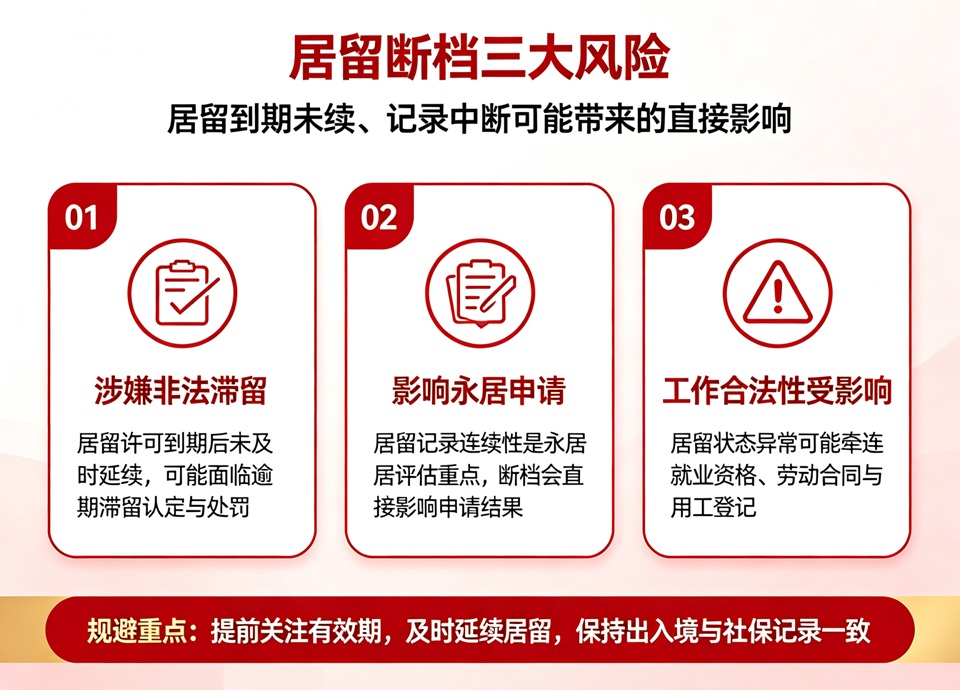 居留断档三大风险

居留到期未续、记录中断可能带来的直接影响

01

涉嫌非法滞留

居留许可到期后未及时延续，可能面临逾期滞留认定与处罚

02

影响永居申请

居留记录连续性是永居居评估重点，断档会直接影响申请结果

03

工作合法性受影响

居留状态异常可能牵连就业资格、劳动合同与用工登记

规避重点：提前关注有效期，及时延续居留，保持出入境与社保记录一致